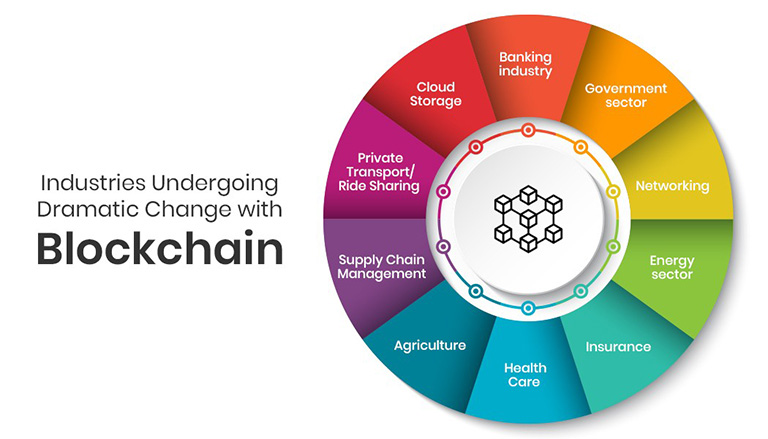 Industries Undergoing Dramatic Change with

Blockchain

Banking industry

Government sector

Networking

Energy sector

Insurance

Health Care

Agriculture

Supply Chain Management

Private Transport/ Ride Sharing

Cloud Storage